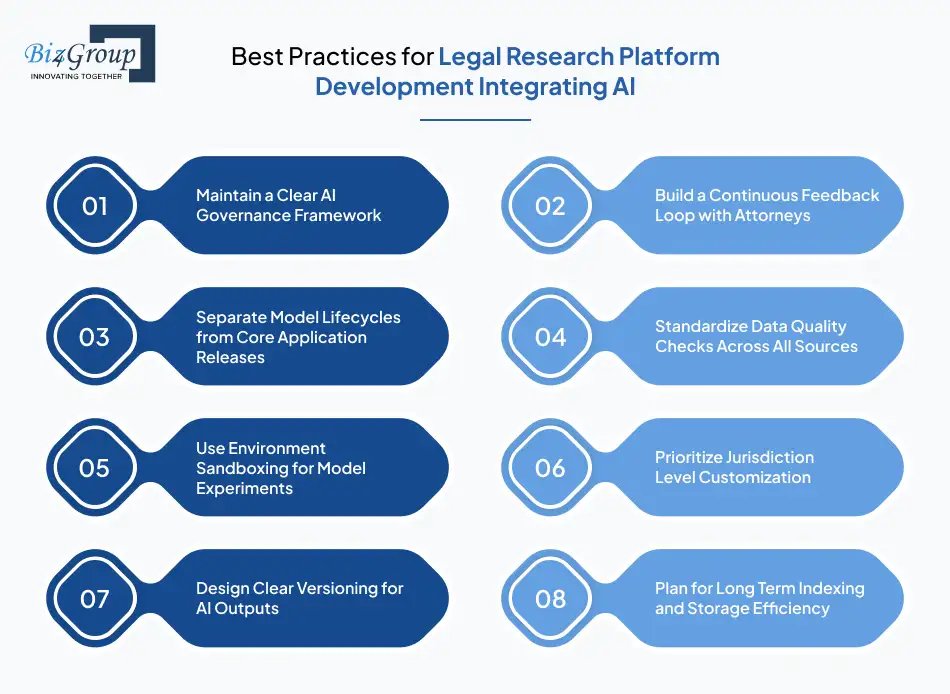 Biz4Group
INNOVATING TOGETHER

Best Practices for Legal Research Platform Development Integrating AI

01
Maintain a Clear AI Governance Framework

02
Build a Continuous Feedback Loop with Attorneys

03
Separate Model Lifecycles from Core Application Releases

04
Standardize Data Quality Checks Across All Sources

05
Use Environment Sandboxing for Model Experiments

06
Prioritize Jurisdiction Level Customization

07
Design Clear Versioning for AI Outputs

08
Plan for Long Term Indexing and Storage Efficiency